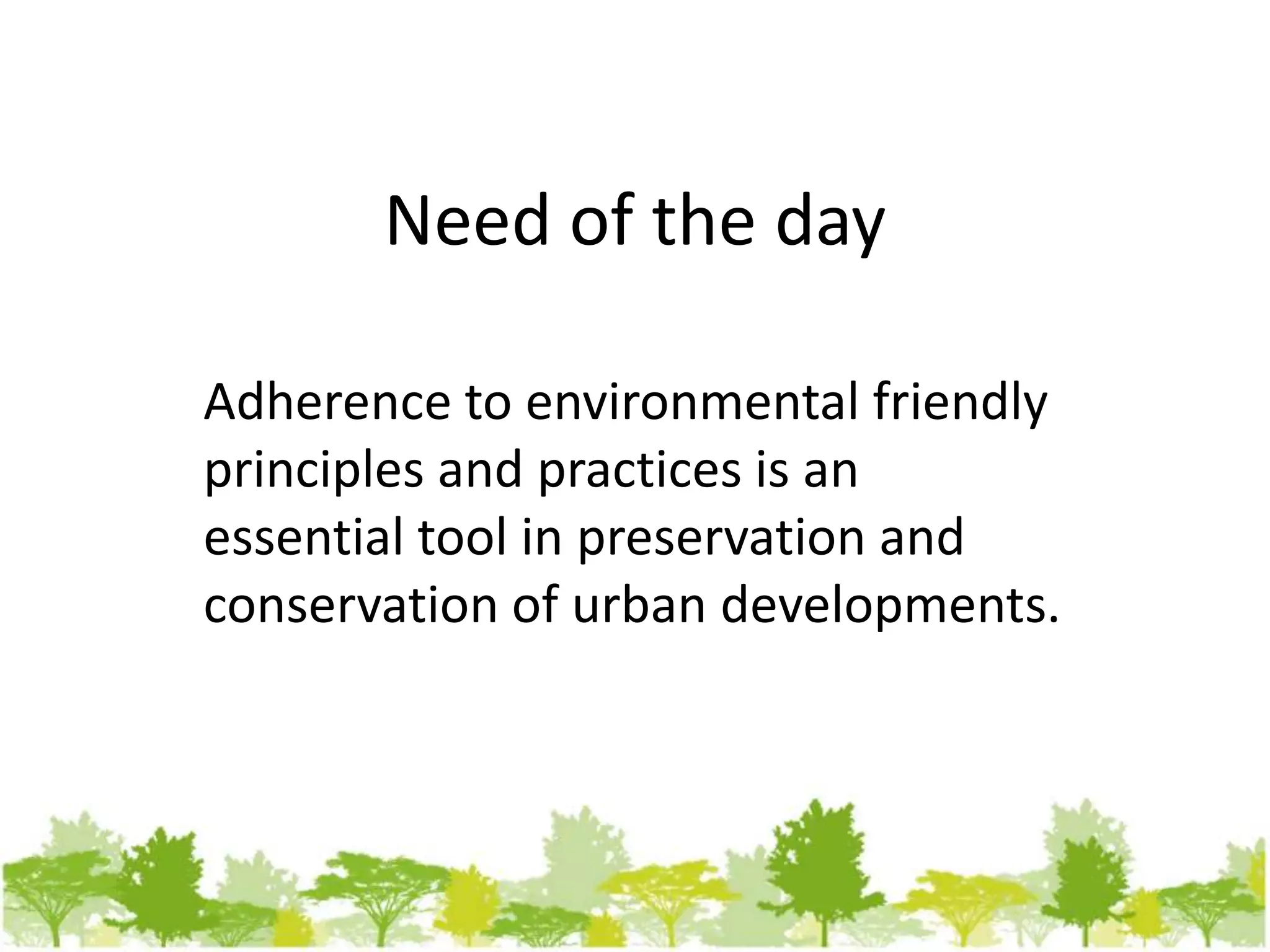 Need of the day

Adherence to environmental friendly principles and practices is an essential tool in preservation and conservation of urban developments.